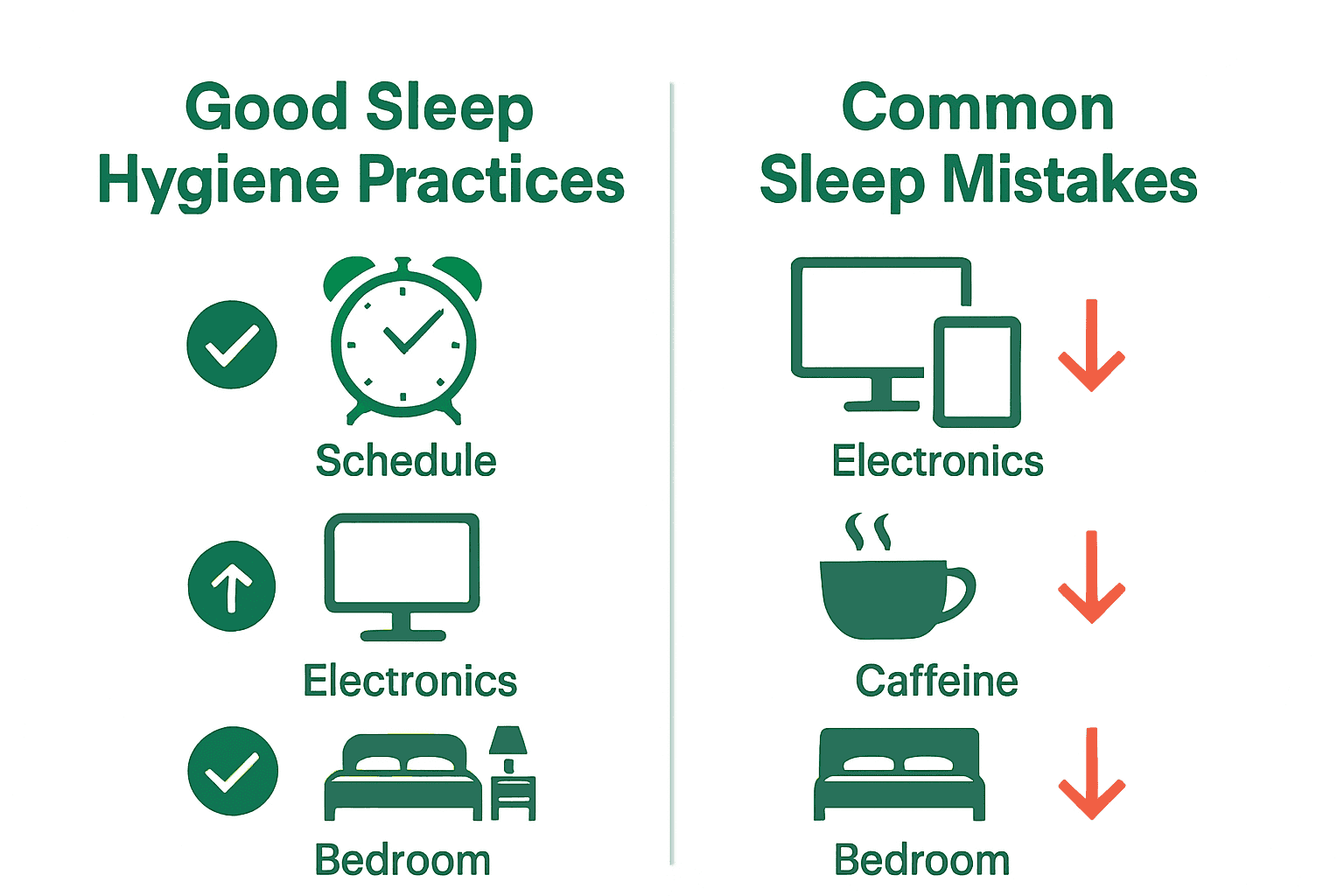 Good Sleep Hygiene Practices

Schedule

Electronics

Bedroom

Common Sleep Mistakes

Electronics

Caffeine

Bedroom